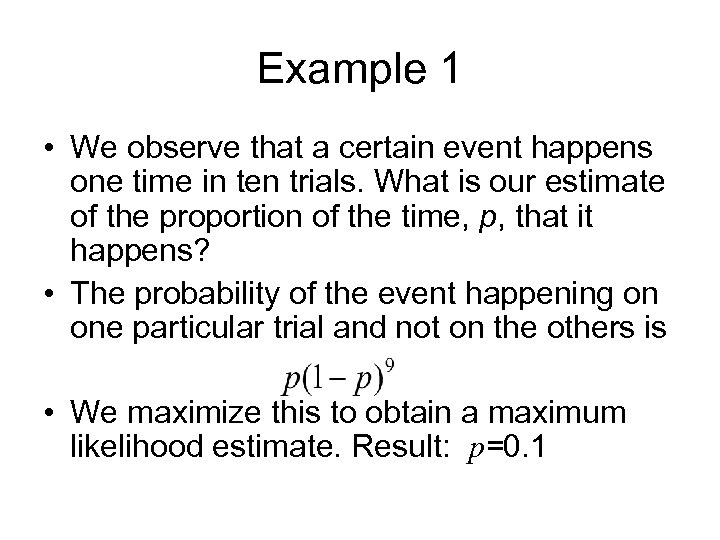 Example 1

• We observe that a certain event happens one time in ten trials. What is our estimate of the proportion of the time, $p$, that it happens?

• The probability of the event happening on one particular trial and not on the others is

$p(1-p)^9$

• We maximize this to obtain a maximum likelihood estimate. Result: $p$=0.1